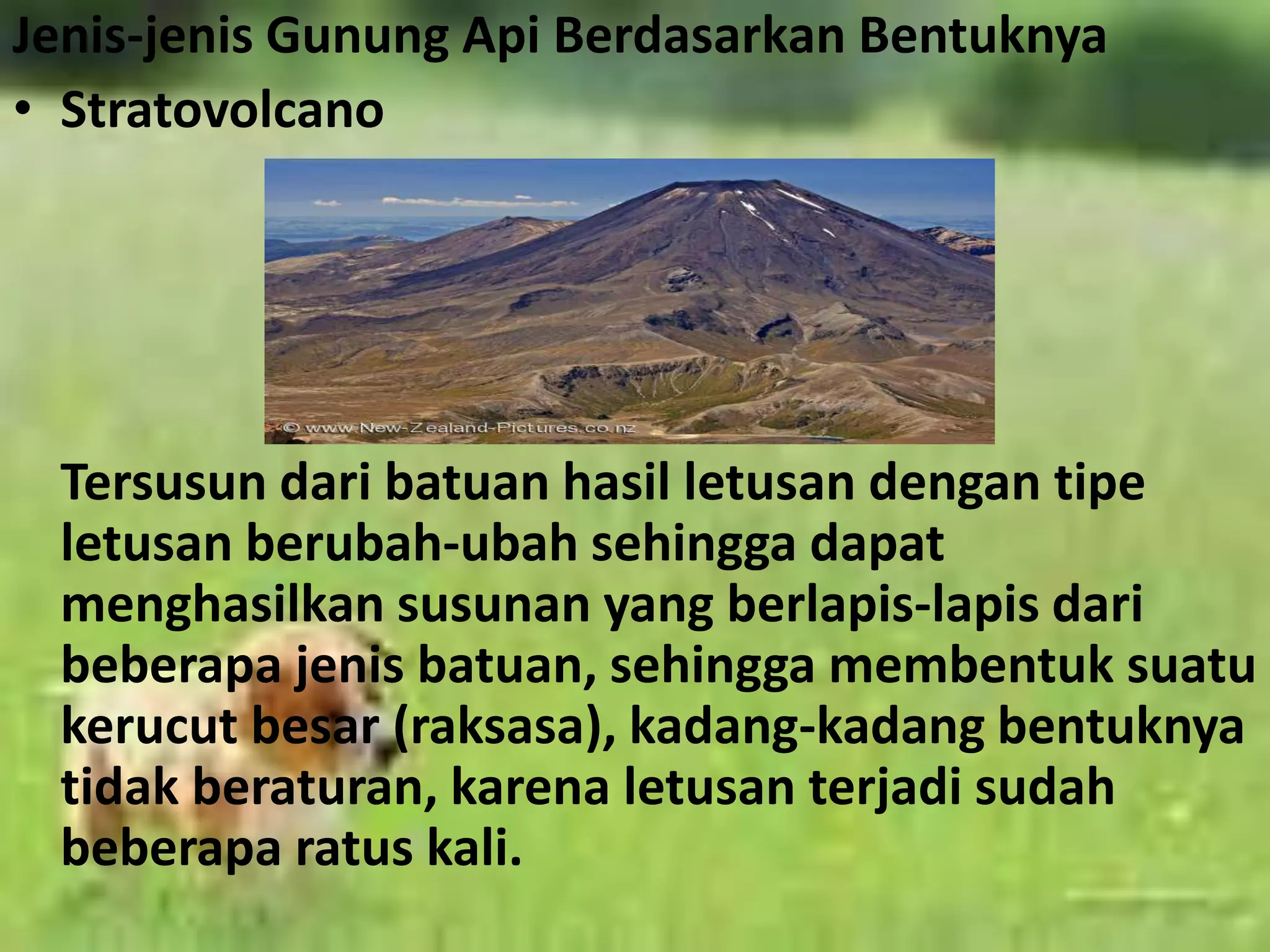 Jenis-jenis Gunung Api Berdasarkan Bentuknya

• Stratovolcano

© www.New-Zealand-Pictures.co.nz

Tersusun dari batuan hasil letusan dengan tipe letusan berubah-ubah sehingga dapat menghasilkan susunan yang berlapis-lapis dari beberapa jenis batuan, sehingga membentuk suatu kerucut besar (raksasa), kadang-kadang bentuknya tidak beraturan, karena letusan terjadi sudah beberapa ratus kali.